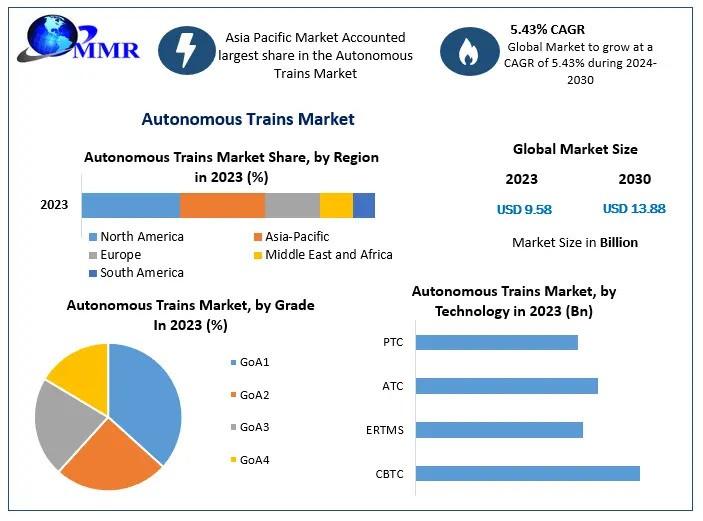 MMR

Asia Pacific Market Accounted largest share in the Autonomous Trains Market

5.43% CAGR
Global Market to grow at a CAGR of 5.43% during 2024-2030

Autonomous Trains Market

Autonomous Trains Market Share, by Region in 2023 (%)

2023

North America
Asia-Pacific
Europe
Middle East and Africa
South America

Global Market Size

2023
2030
USD 9.58
USD 13.88

Market Size in Billion

Autonomous Trains Market, by Grade In 2023 (%)

GoA1
GoA2
GoA3
GoA4

Autonomous Trains Market, by Technology in 2023 (Bn)

PTC
ATC
ERTMS
CBTC